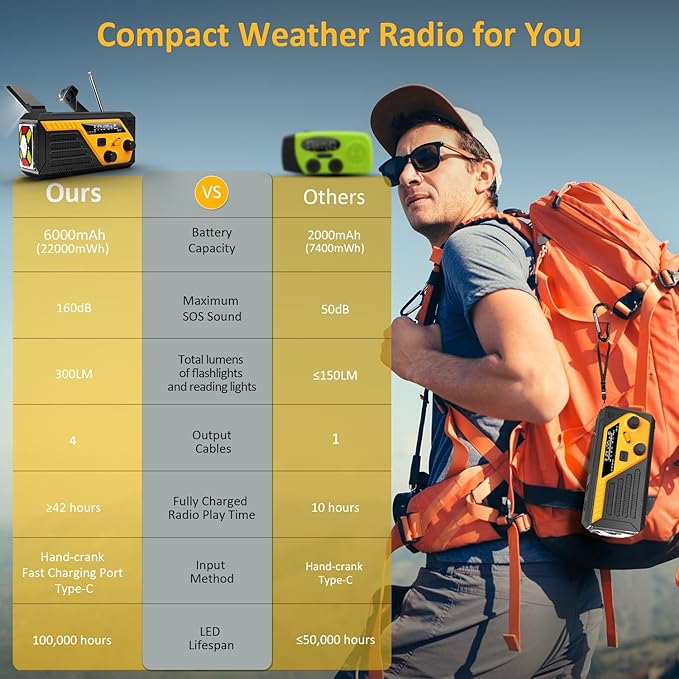 Compact Weather Radio for You

| Ours | VS | Others |
|---|---|---|
| 6000mAh (22000mWh) | Battery Capacity | 2000mAh (7400mWh) |
| 160dB | Maximum SOS Sound | 50dB |
| 300LM | Total lumens of flashlights and reading lights | ≤150LM |
| 4 | Output Cables | 1 |
| ≥42 hours | Fully Charged Radio Play Time | 10 hours |
| Hand-crank Fast Charging Port Type-C | Input Method | Hand-crank Type-C |
| 100,000 hours | LED Lifespan | ≤50,000 hours |